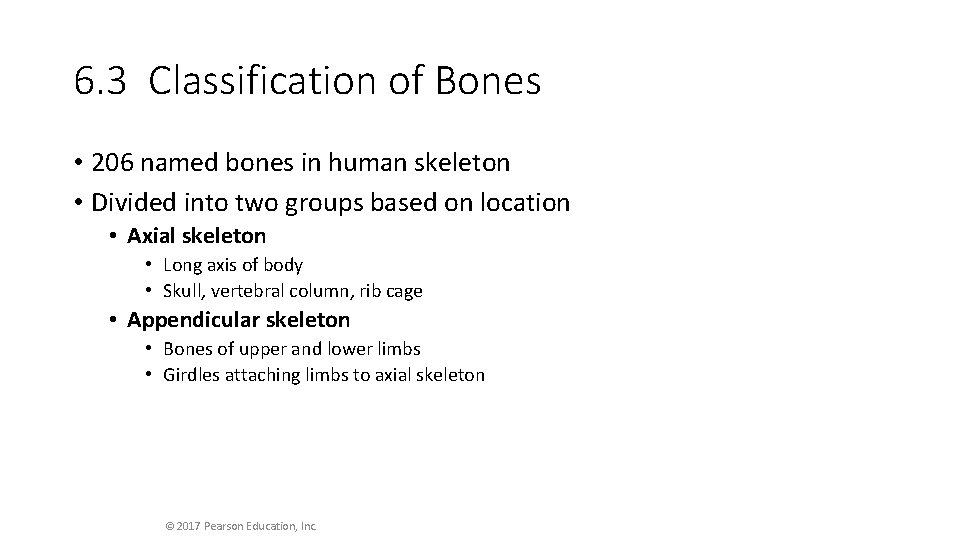 6.3 Classification of Bones

• 206 named bones in human skeleton
• Divided into two groups based on location
  • Axial skeleton
    • Long axis of body
    • Skull, vertebral column, rib cage
  • Appendicular skeleton
    • Bones of upper and lower limbs
    • Girdles attaching limbs to axial skeleton

© 2017 Pearson Education, Inc.